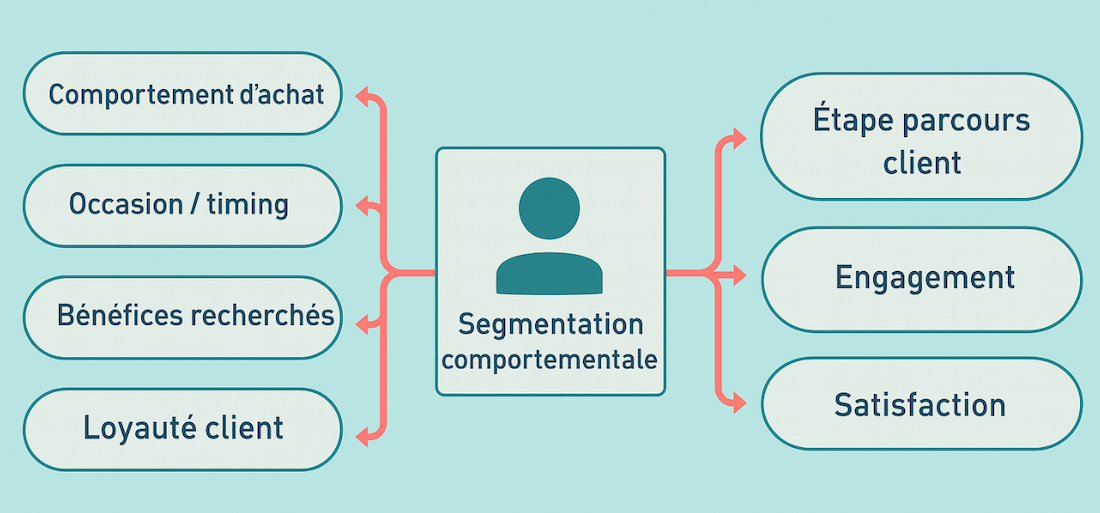 Comportement d'achat

Occasion / timing

Bénéfices recherchés

Loyauté client

Segmentation comportementale

Étape parcours client

Engagement

Satisfaction